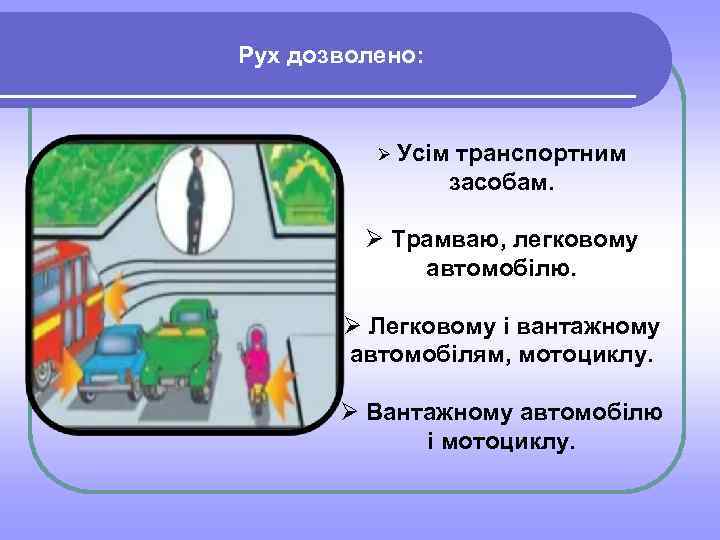 Рух дозволено:

➢ Усім транспортним засобам.

➢ Трамваю, легковому автомобілю.

➢ Легковому і вантажному автомобілям, мотоциклу.

➢ Вантажному автомобілю і мотоциклу.